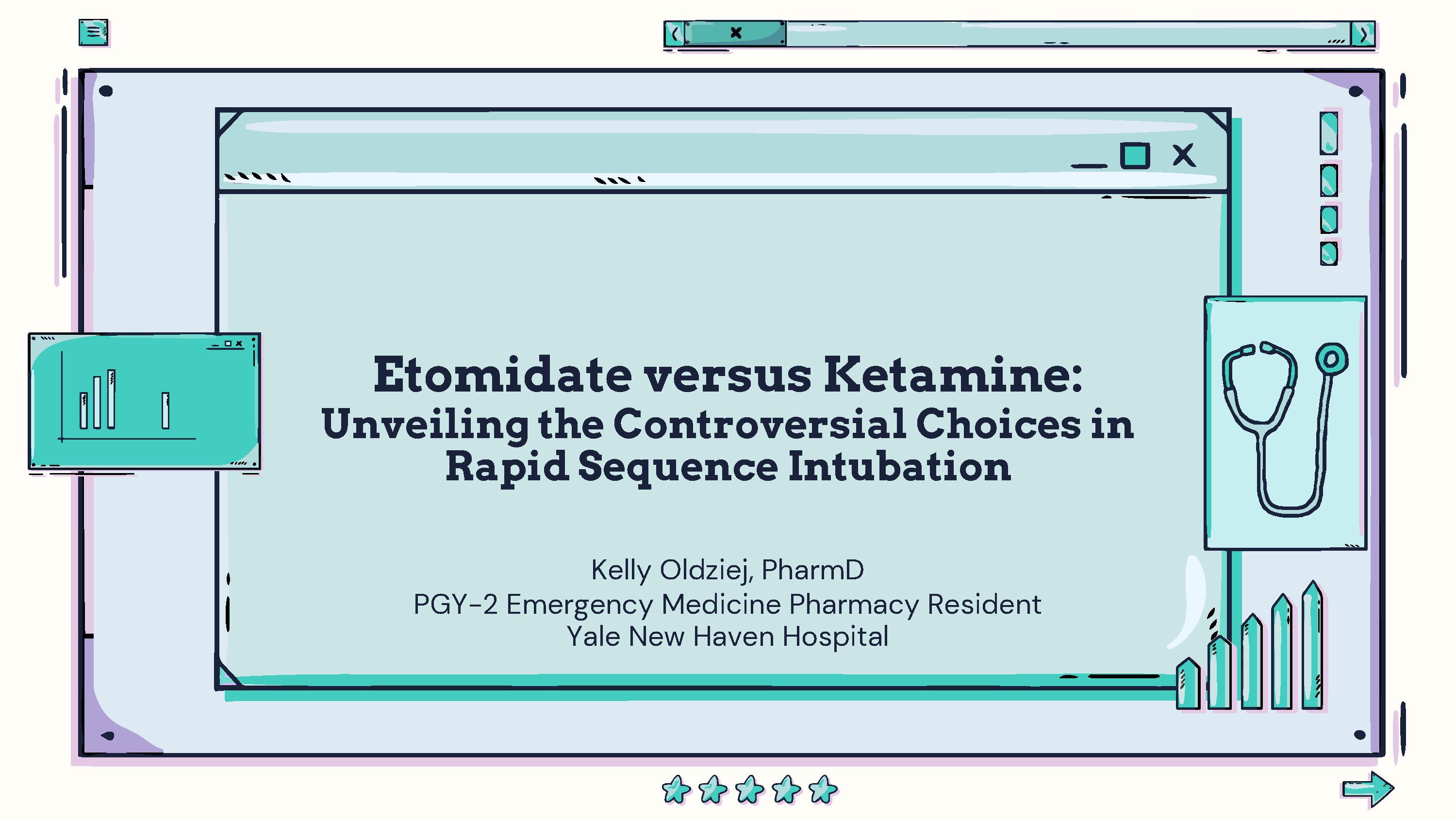 Etomidate versus Ketamine:
Unveiling the Controversial Choices in Rapid Sequence Intubation

Kelly Oldziej, PharmD
PGY-2 Emergency Medicine Pharmacy Resident
Yale New Haven Hospital